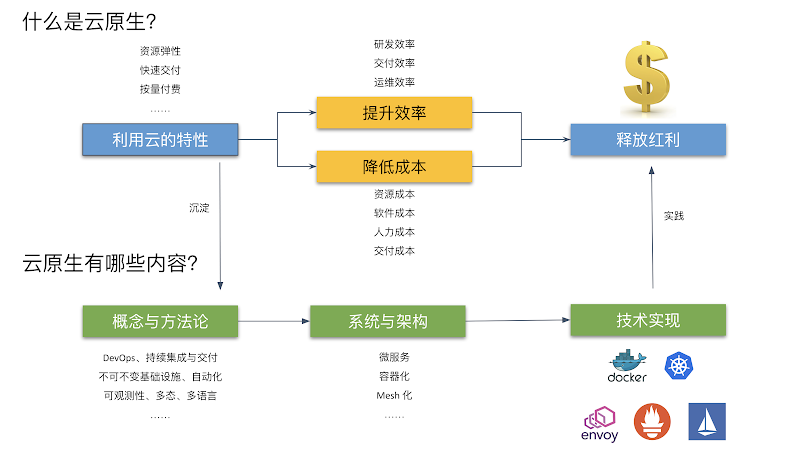 什么是云原生?

资源弹性
快速交付
按量付费
……

利用云的特性

研发效率
交付效率
运维效率

提升效率

降低成本

资源成本
软件成本
人力成本
交付成本

$

释放红利

沉淀

实践

云原生有哪些内容?

概念与方法论

DevOps、持续集成与交付
不可不变基础设施、自动化
可观测性、多态、多语言
……

系统与架构

微服务
容器化
Mesh 化
……

技术实现

docker

envoy